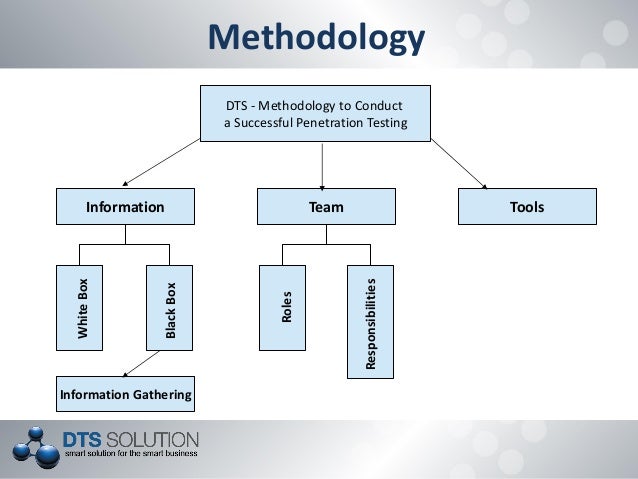 Methodology

DTS - Methodology to Conduct a Successful Penetration Testing

Information

Team

Tools

White Box

Black Box

Roles

Responsibilities

Information Gathering

DTS SOLUTION
smart solution for the smart business